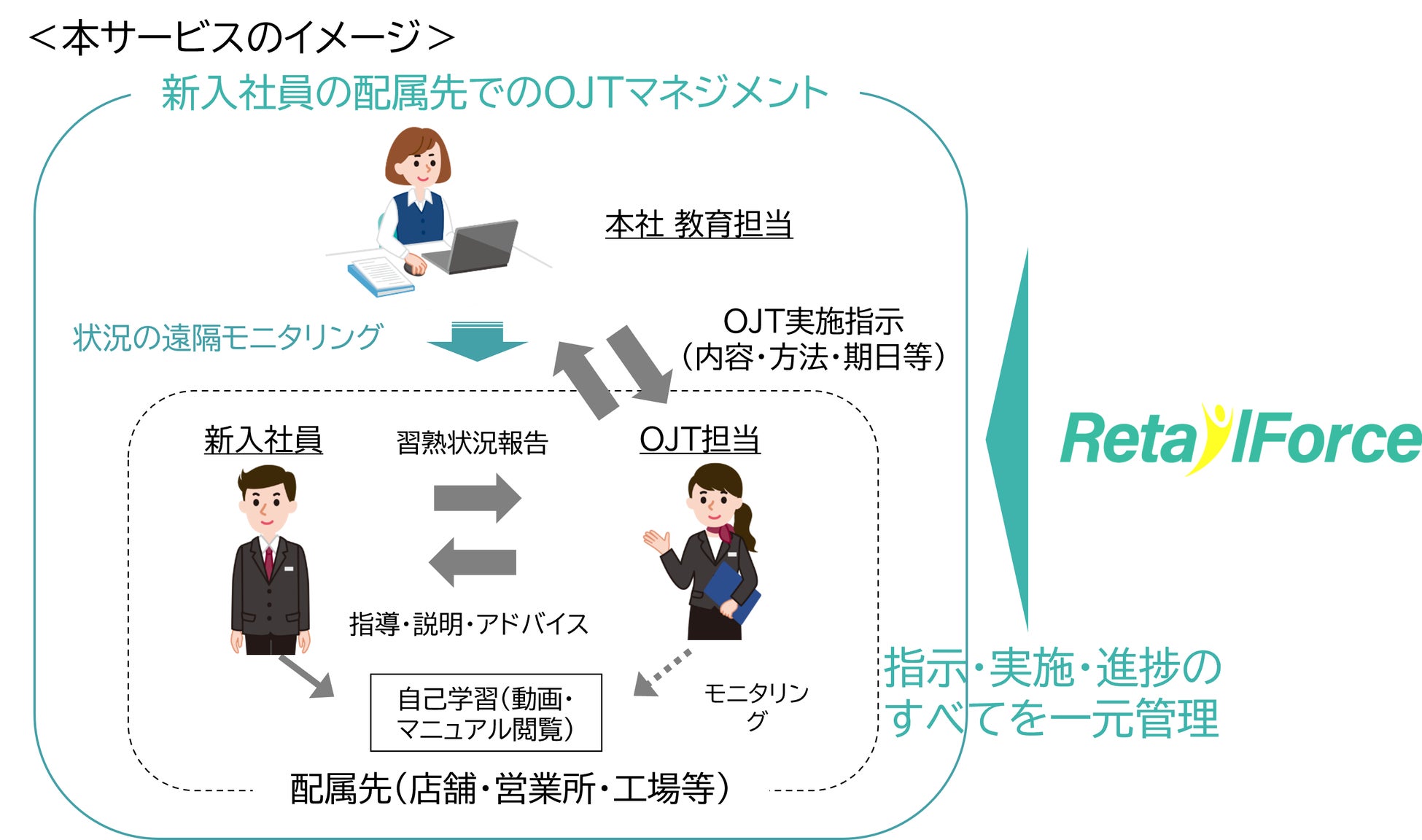 ＜本サービスのイメージ＞

新入社員の配属先でのOJTマネジメント

本社 教育担当

状況の遠隔モニタリング

OJT実施指示
（内容・方法・期日等）

新入社員

習熟状況報告

OJT担当

指導・説明・アドバイス

自己学習（動画・マニュアル閲覧）

モニタリング

配属先（店舗・営業所・工場等）

RetailForce

指示・実施・進捗のすべてを一元管理